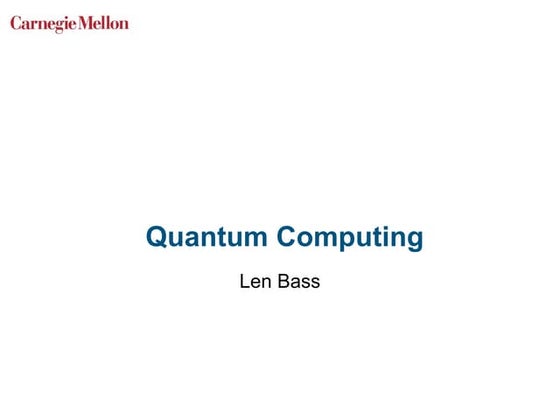 Carnegie Mellon

Quantum Computing

Len Bass